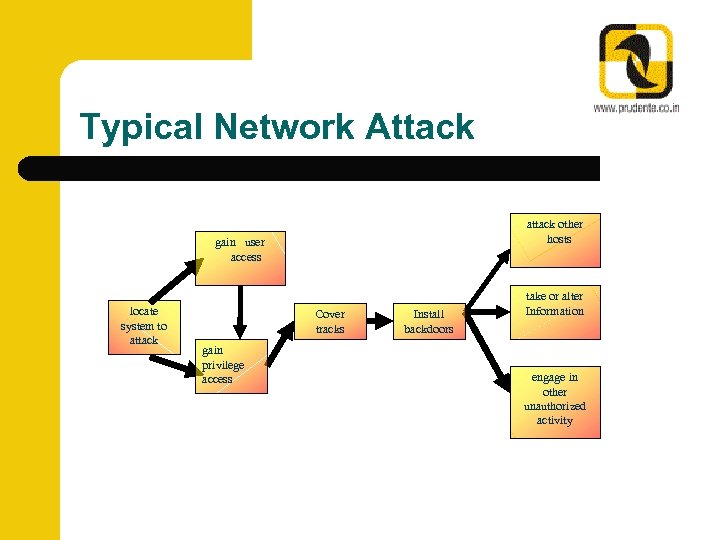 www.prudente.co.in

Typical Network Attack

locate system to attack

gain user access

gain privilege access

Cover tracks

Install backdoors

attack other hosts

take or alter Information

engage in other unauthorized activity